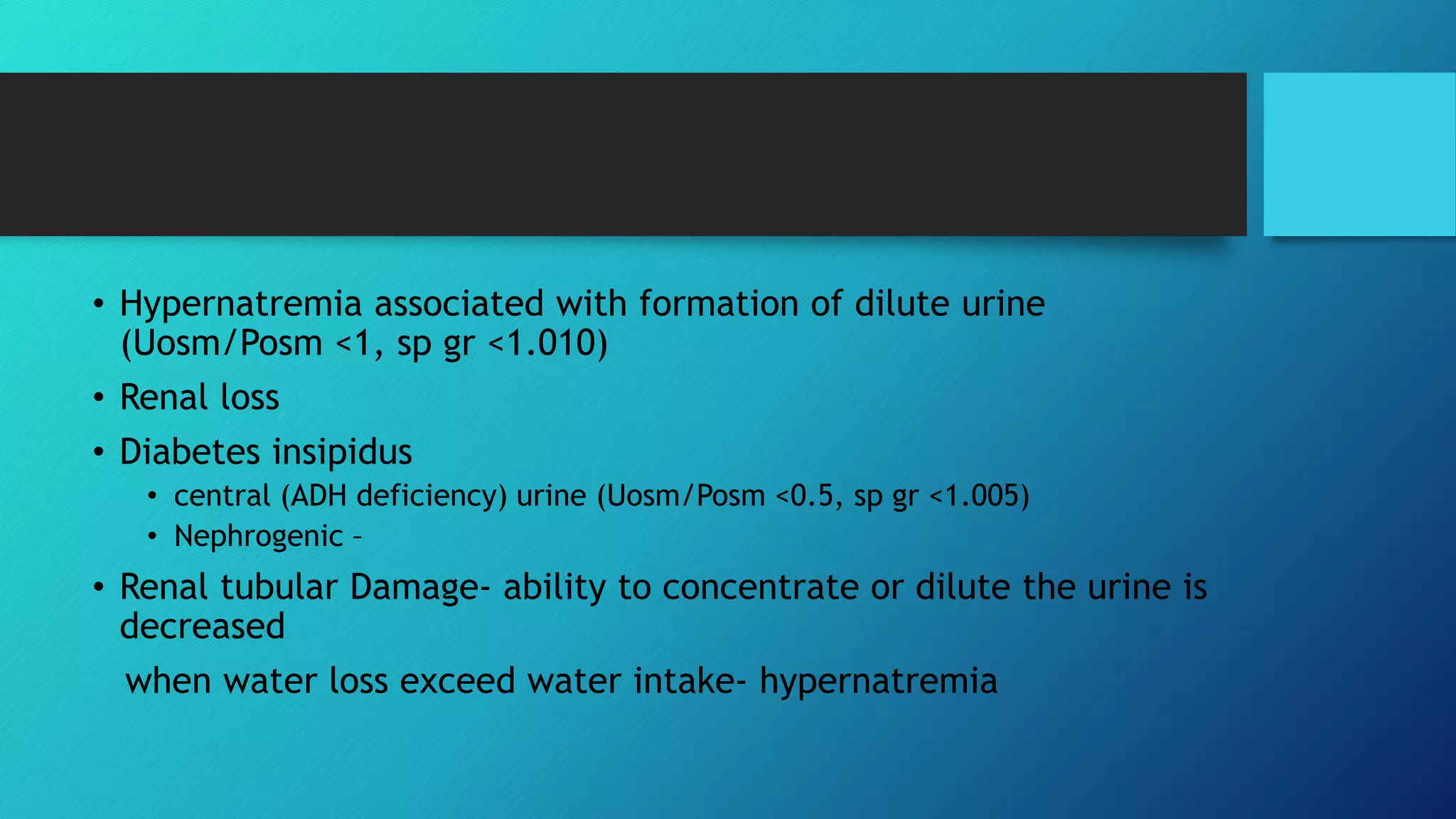 • Hypernatremia associated with formation of dilute urine (Uosm/Posm <1, sp gr <1.010)

• Renal loss

• Diabetes insipidus
  • central (ADH deficiency) urine (Uosm/Posm <0.5, sp gr <1.005)
  • Nephrogenic –

• Renal tubular Damage- ability to concentrate or dilute the urine is decreased

when water loss exceed water intake- hypernatremia